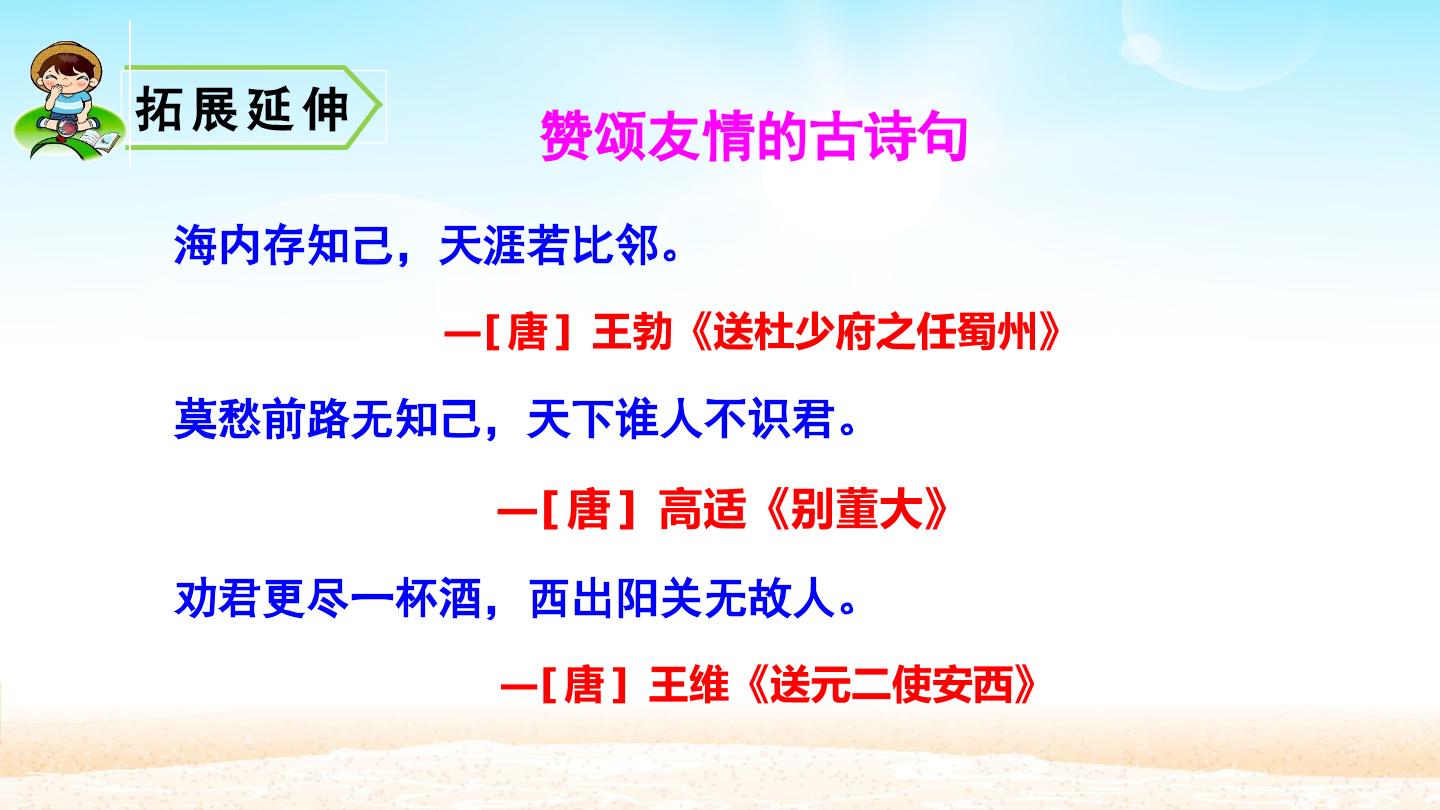 拓展延伸

赞颂友情的古诗句

海内存知己，天涯若比邻。

—[唐] 王勃《送杜少府之任蜀州》

莫愁前路无知己，天下谁人不识君。

—[唐] 高适《别董大》

劝君更尽一杯酒，西出阳关无故人。

—[唐] 王维《送元二使安西》